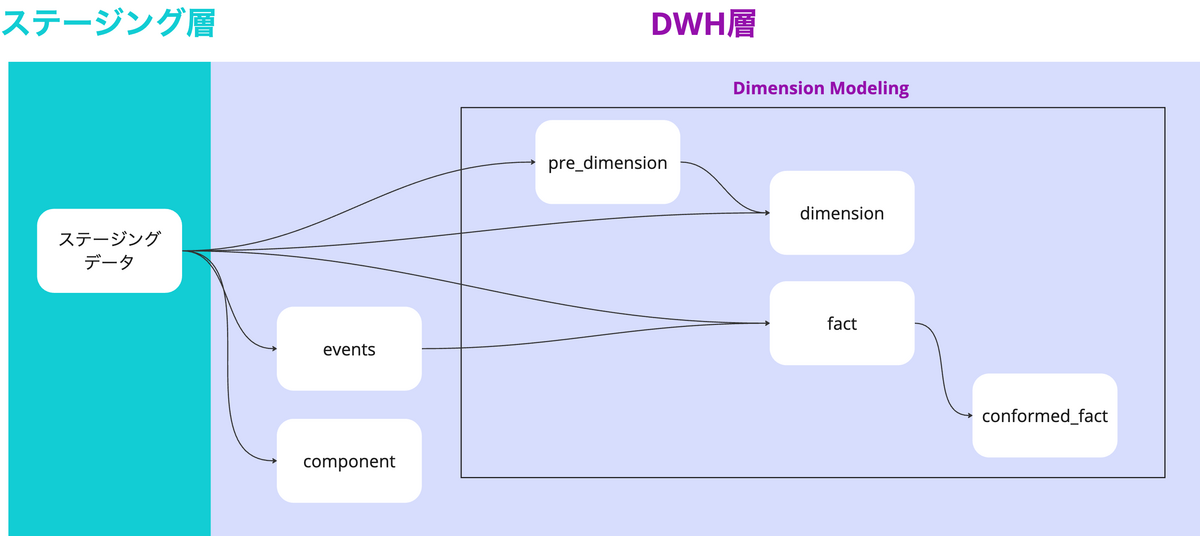 ステージング層

DWH層

Dimension Modeling

ステージングデータ

pre_dimension

dimension

fact

events

conformed_fact

component